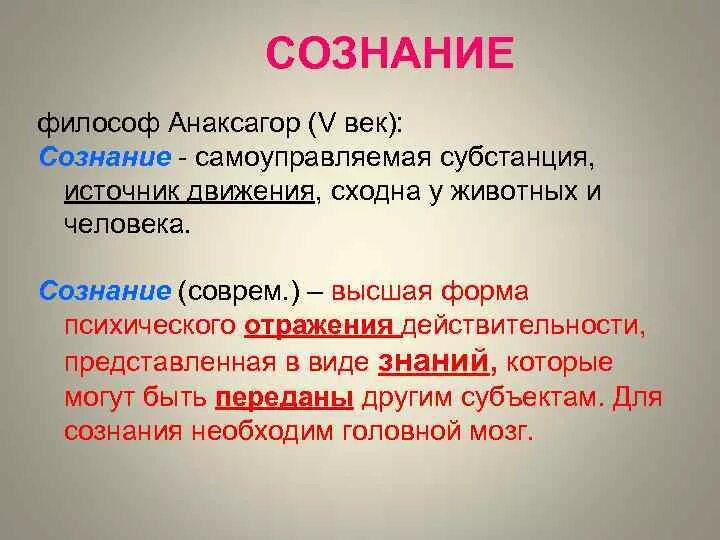 СОЗНАНИЕ

философ Анаксагор (V век):
Сознание - самоуправляемая субстанция, источник движения, сходна у животных и человека.

Сознание (соврем.) – высшая форма психического отражения действительности, представленная в виде знаний, которые могут быть переданы другим субъектам. Для сознания необходим головной мозг.